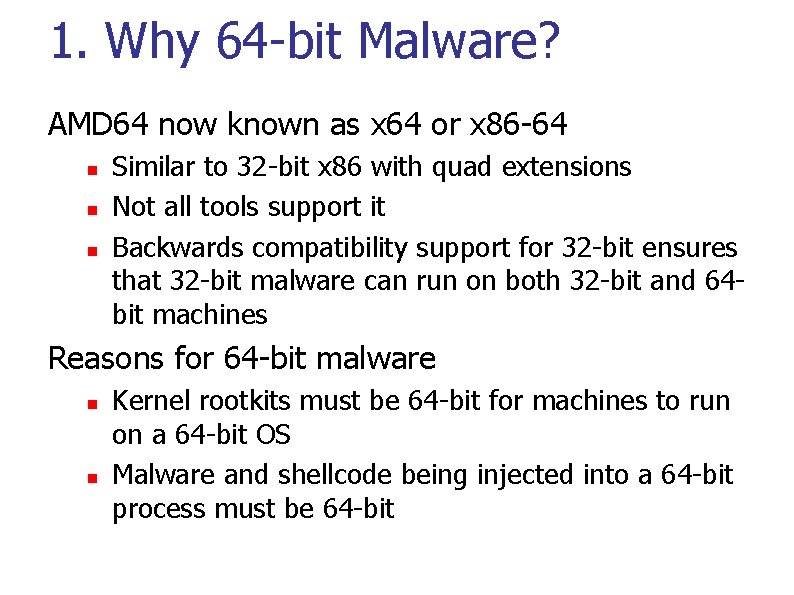 1. Why 64-bit Malware?

AMD64 now known as x64 or x86-64

- Similar to 32-bit x86 with quad extensions
- Not all tools support it
- Backwards compatibility support for 32-bit ensures that 32-bit malware can run on both 32-bit and 64-bit machines

Reasons for 64-bit malware

- Kernel rootkits must be 64-bit for machines to run on a 64-bit OS
- Malware and shellcode being injected into a 64-bit process must be 64-bit